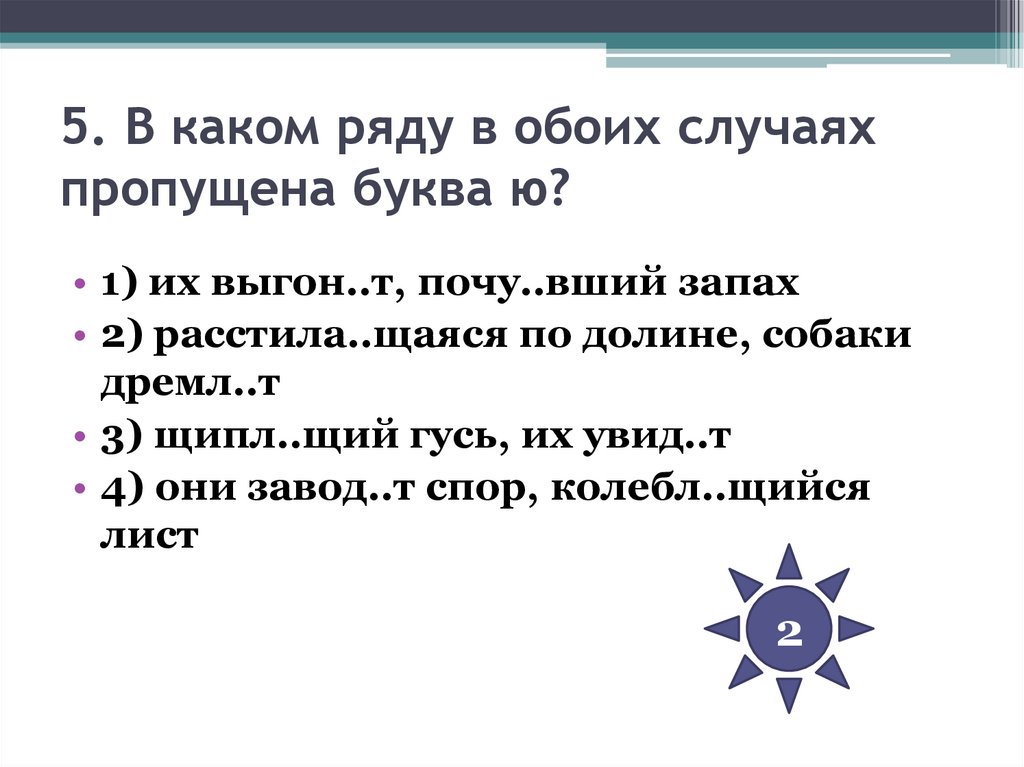 5. В каком ряду в обоих случаях пропущена буква ю?

• 1) их выгон..т, почу..вший запах
• 2) расстила..щаяся по долине, собаки дремл..т
• 3) щипл..щий гусь, их увид..т
• 4) они завод..т спор, колебл..щийся лист

2